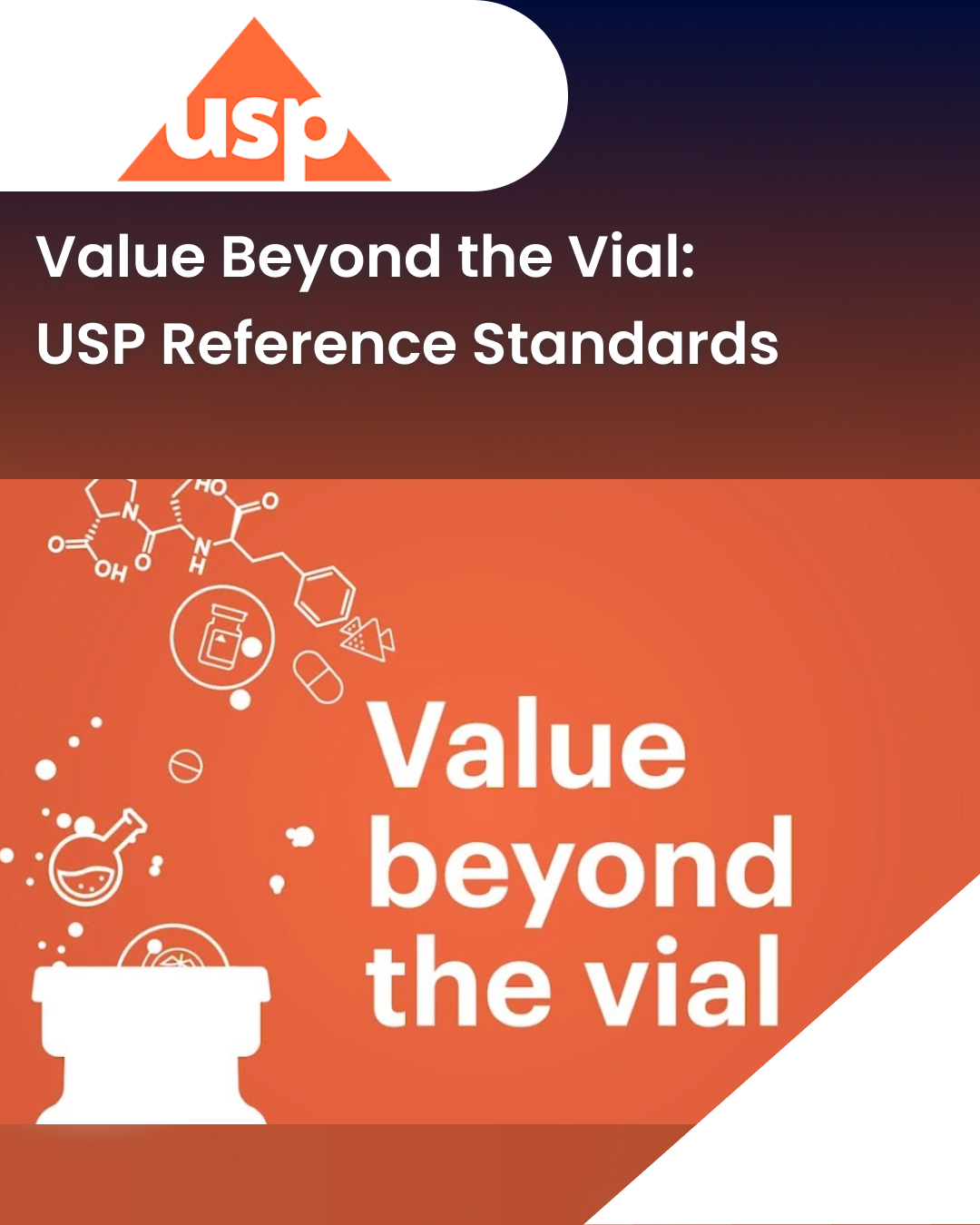 usp

Value Beyond the Vial:
USP Reference Standards

HO
O
N
O
OH
O
N
H

Value beyond the vial